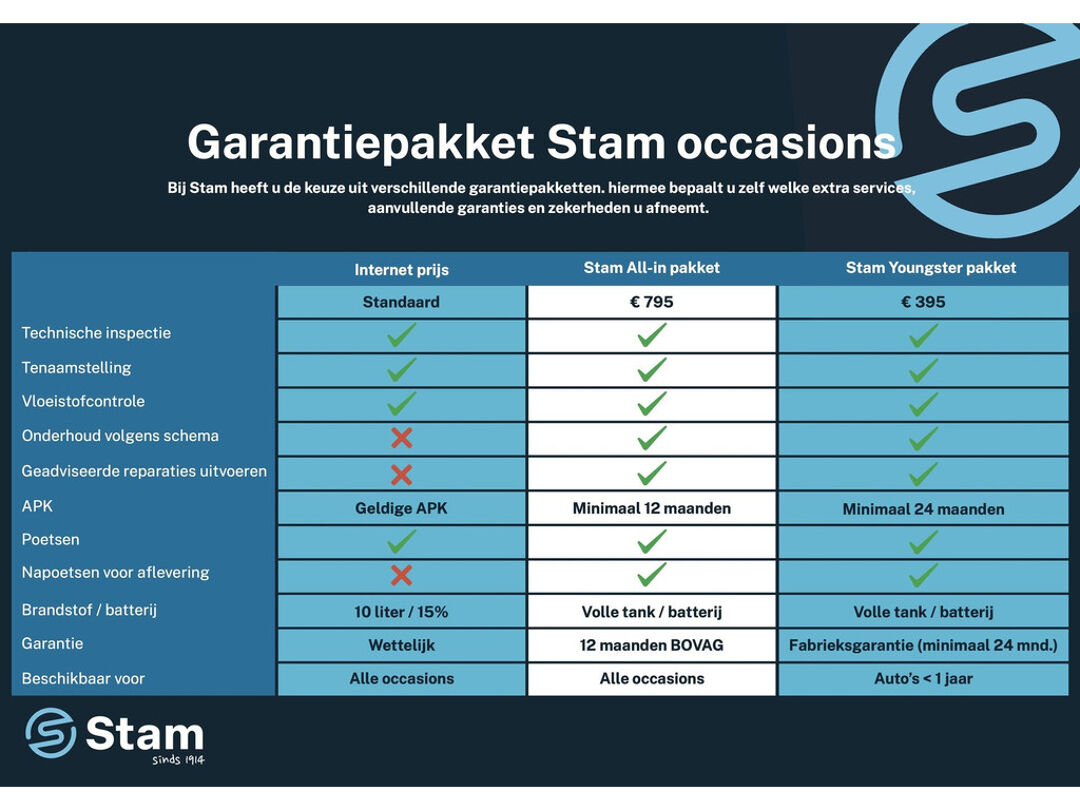 Garantiepakket Stam occasions

Bij Stam heeft u de keuze uit verschillende garantiepakketten. hiermee bepaalt u zelf welke extra services, aanvullende garanties en zekerheden u afneemt.

| | Internet prijs | Stam All-in pakket | Stam Youngster pakket |
|---|---|---|---|
| | Standaard | € 795 | € 395 |
| Technische inspectie | ✓ | ✓ | ✓ |
| Tenaamstelling | ✓ | ✓ | ✓ |
| Vloeistofcontrole | ✓ | ✓ | ✓ |
| Onderhoud volgens schema | ✗ | ✓ | ✓ |
| Geadviseerde reparaties uitvoeren | ✗ | ✓ | ✓ |
| APK | Geldige APK | Minimaal 12 maanden | Minimaal 24 maanden |
| Poetsen | ✓ | ✓ | ✓ |
| Napoetsen voor aflevering | ✗ | ✓ | ✓ |
| Brandstof / batterij | 10 liter / 15% | Volle tank / batterij | Volle tank / batterij |
| Garantie | Wettelijk | 12 maanden BOVAG | Fabrieksgarantie (minimaal 24 mnd.) |
| Beschikbaar voor | Alle occasions | Alle occasions | Auto's < 1 jaar |

Stam
sinds 1914